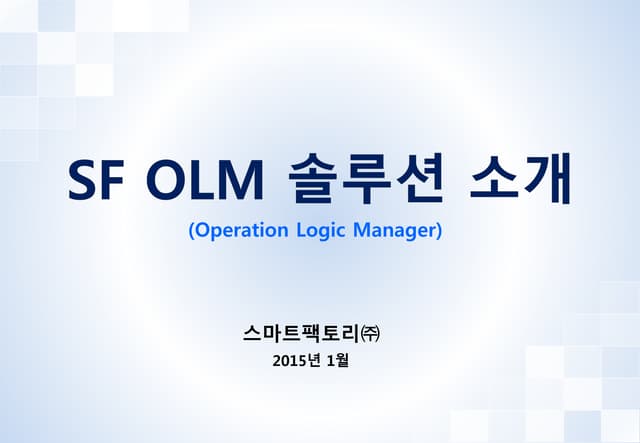 SF OLM 솔루션 소개

(Operation Logic Manager)

스마트팩토리㈜

2015년 1월